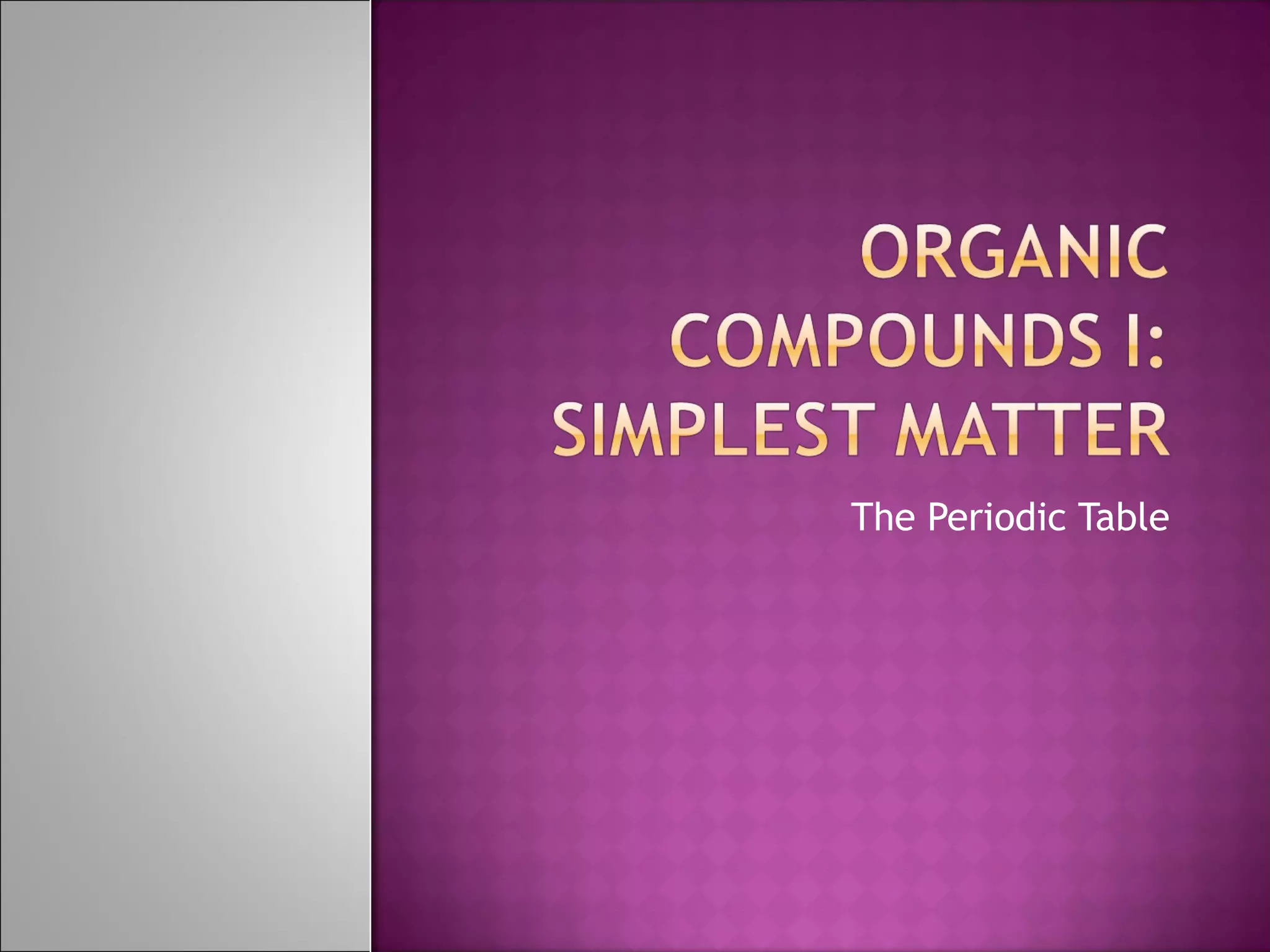 ORGANIC COMPOUNDS I: SIMPLEST MATTER

The Periodic Table